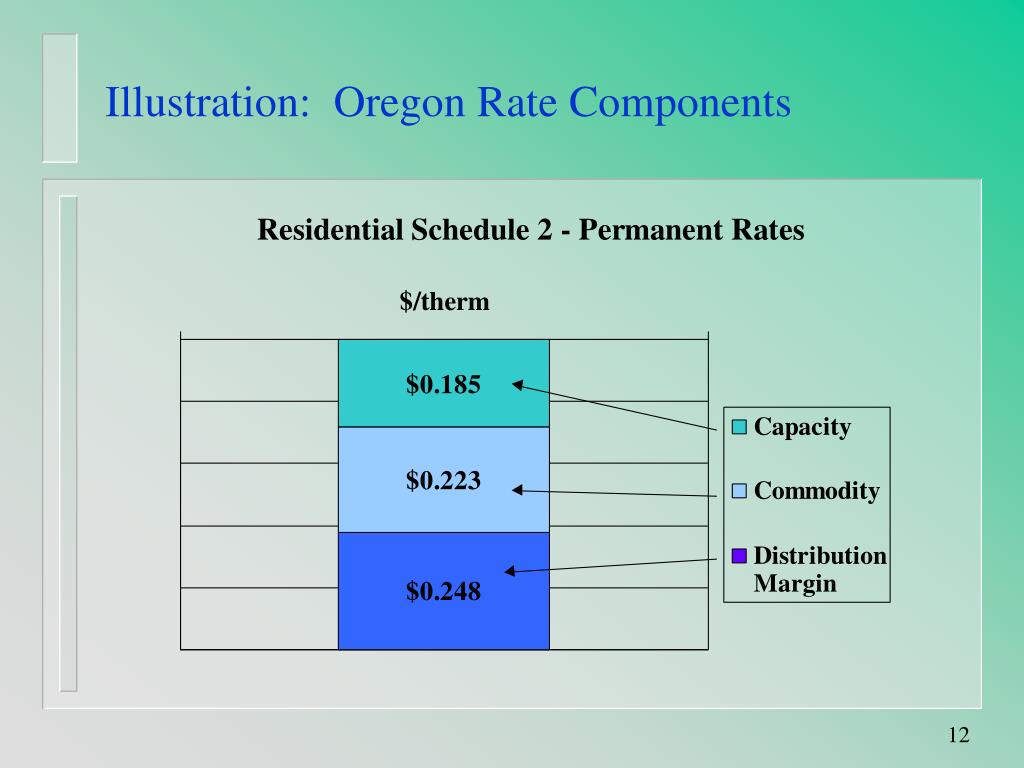 Illustration: Oregon Rate Components

Residential Schedule 2 - Permanent Rates

$/therm

$0.185

$0.223

$0.248

Capacity

Commodity

Distribution Margin

12